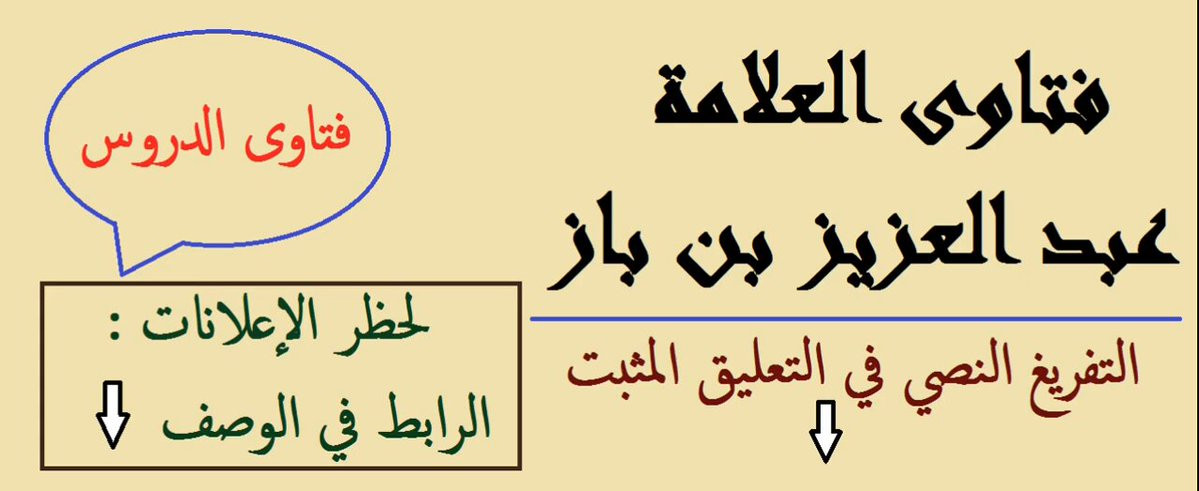 فتاوى العلامة
عبد العزيز بن باز

التفريغ النصي في التعليق المثبت

فتاوى الدروس

لحظر الإعلانات :
الرابط في الوصف